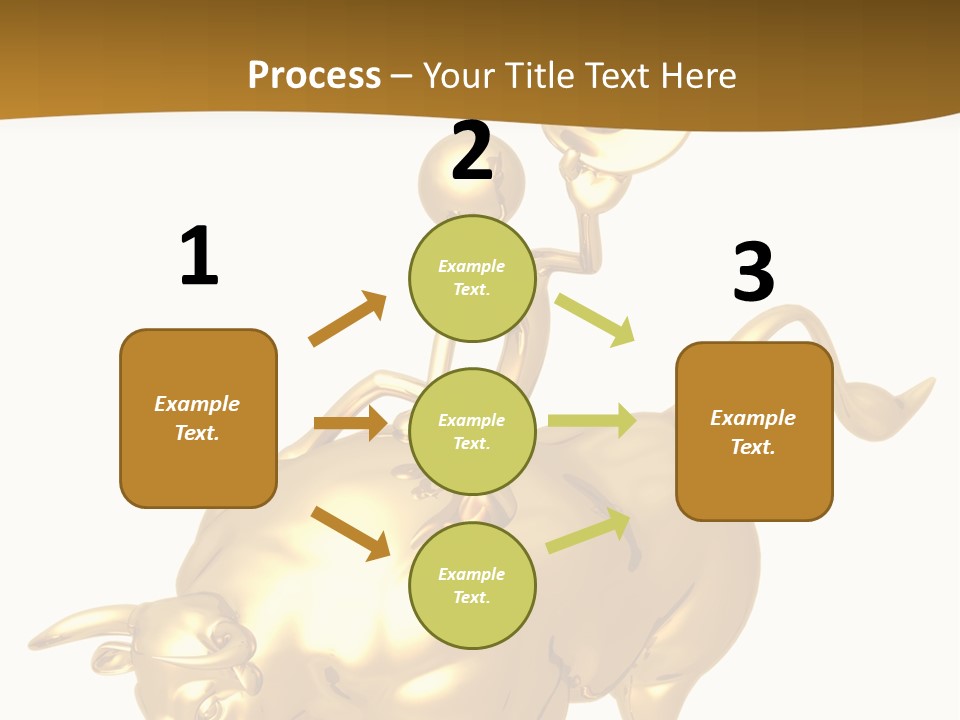 Process – Your Title Text Here

1

Example Text.

2

Example Text.

Example Text.

Example Text.

3

Example Text.